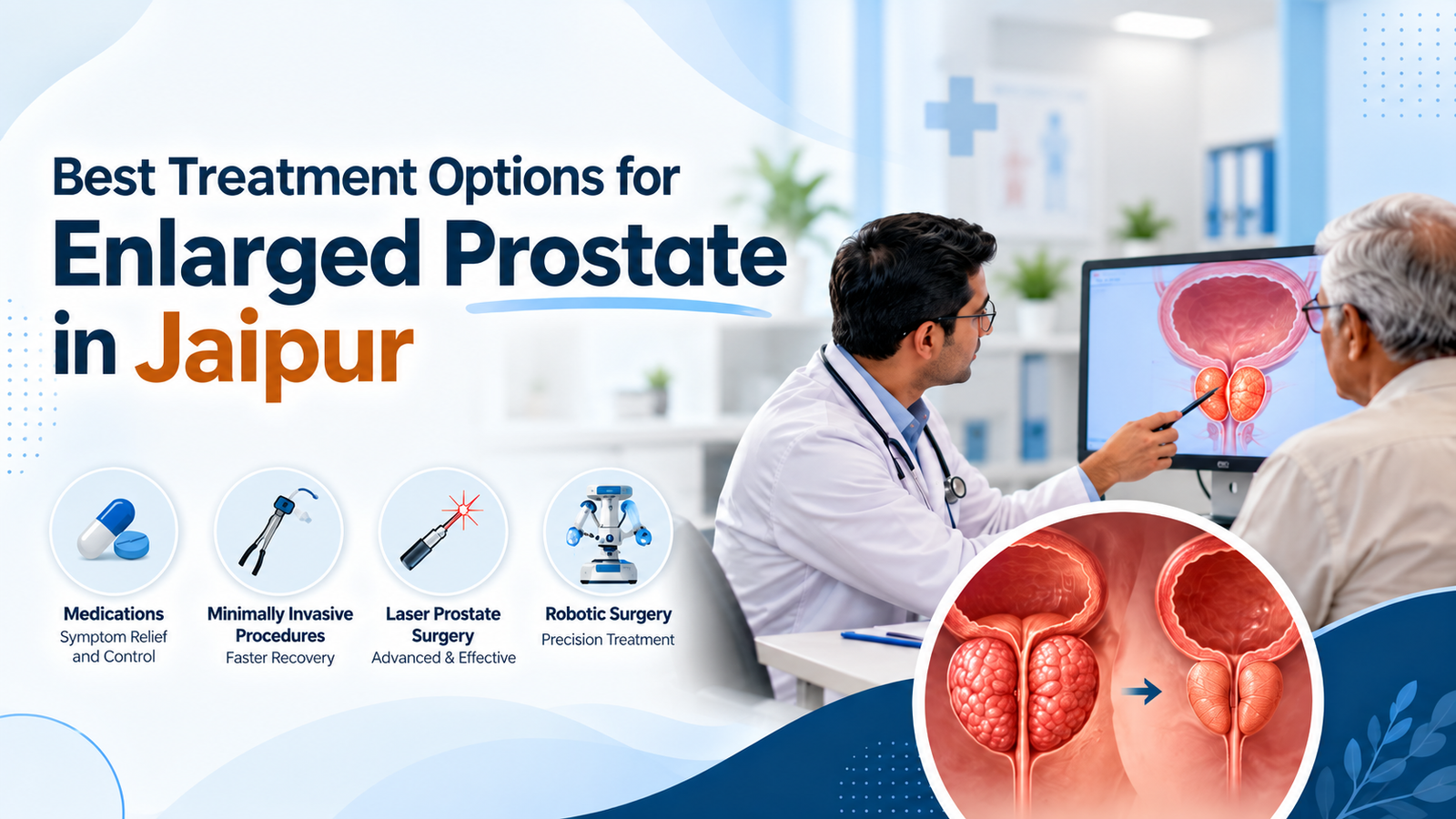 Best Treatment Options for Enlarged Prostate in Jaipur

Medications
Symptom Relief and Control

Minimally Invasive Procedures
Faster Recovery

Laser Prostate Surgery
Advanced & Effective

Robotic Surgery
Precision Treatment